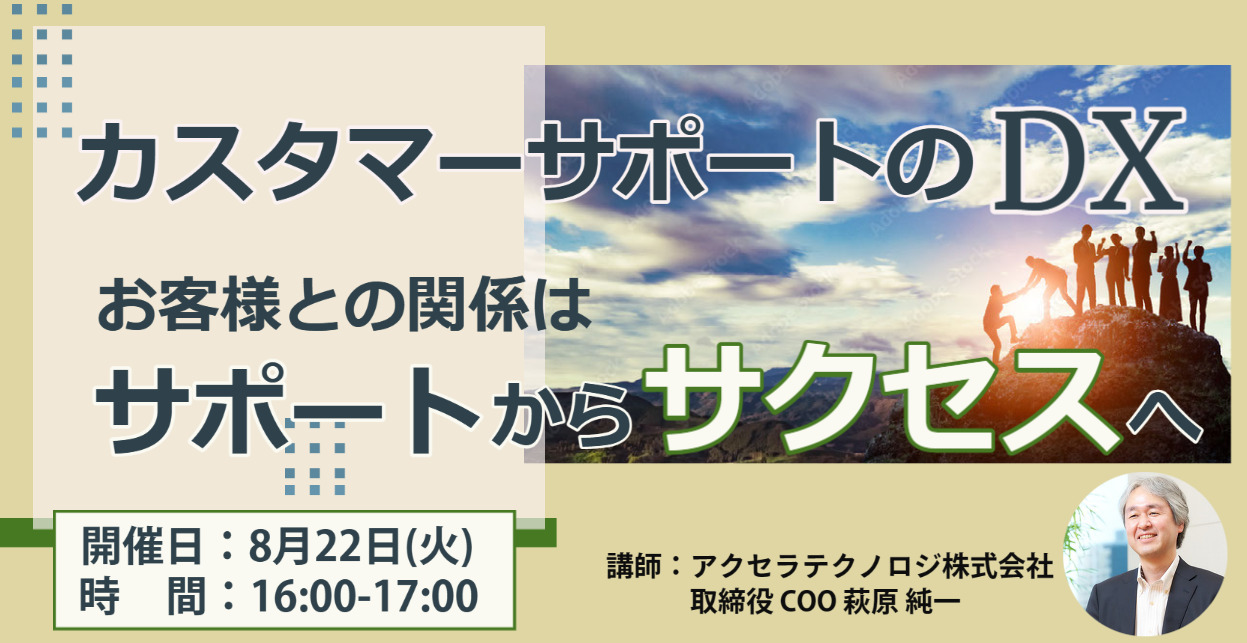 カスタマーサポートのDX

お客様との関係は
サポートからサクセスへ

開催日：8月22日(火)
時　間：16:00-17:00

講師：アクセラテクノロジ株式会社
取締役 COO 萩原 純一